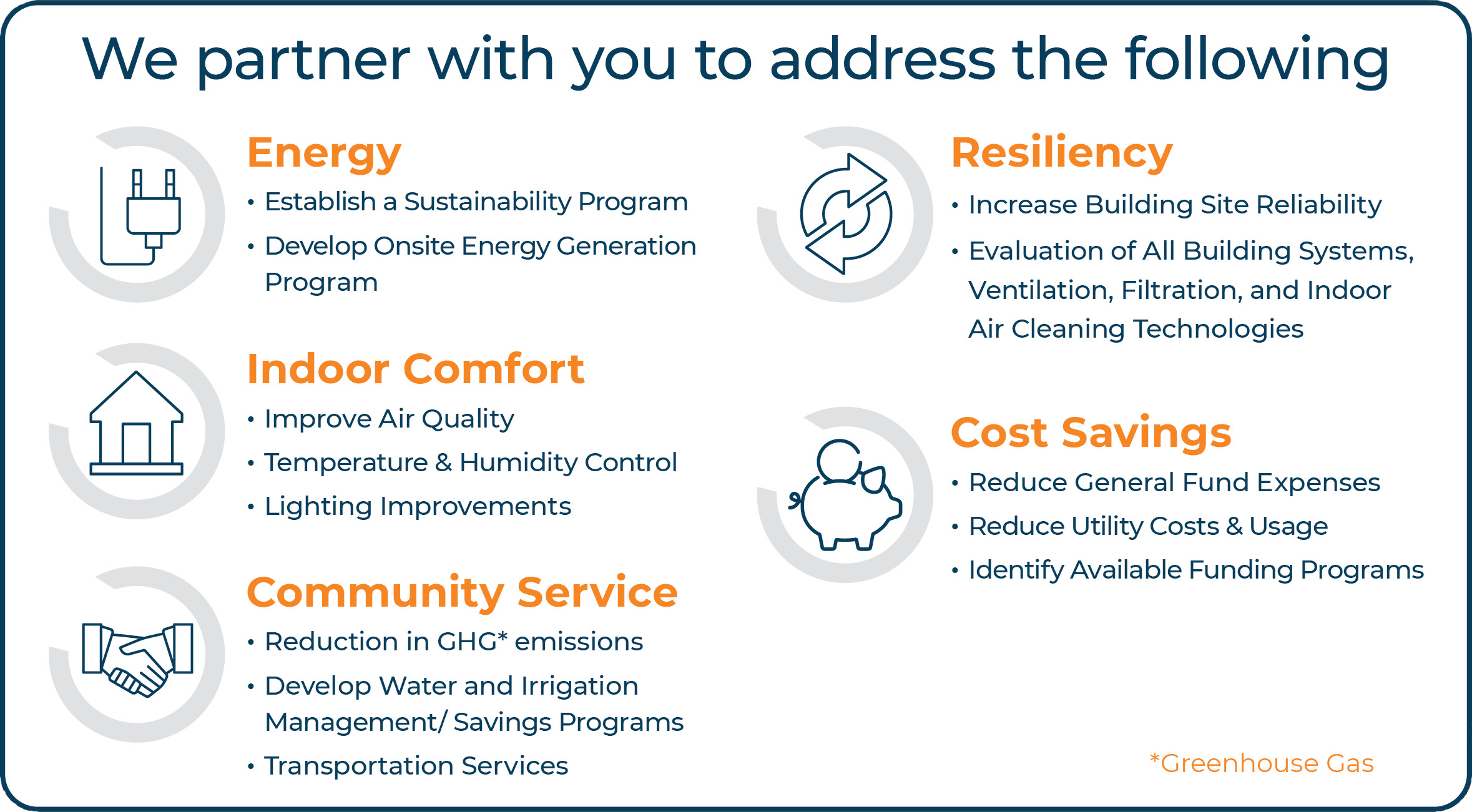 We partner with you to address the following

Energy
• Establish a Sustainability Program
• Develop Onsite Energy Generation Program

Indoor Comfort
• Improve Air Quality
• Temperature & Humidity Control
• Lighting Improvements

Community Service
• Reduction in GHG* emissions
• Develop Water and Irrigation Management/ Savings Programs
• Transportation Services

Resiliency
• Increase Building Site Reliability
• Evaluation of All Building Systems, Ventilation, Filtration, and Indoor Air Cleaning Technologies

Cost Savings
• Reduce General Fund Expenses
• Reduce Utility Costs & Usage
• Identify Available Funding Programs

*Greenhouse Gas